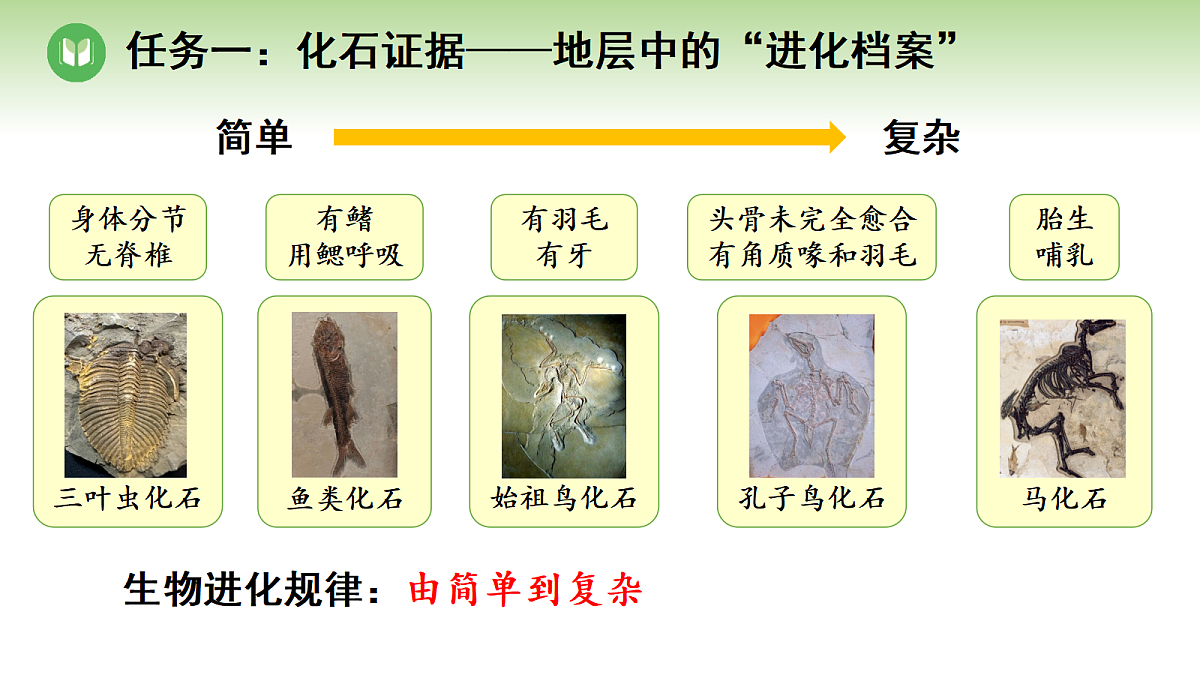 任务一：化石证据——地层中的“进化档案”

简单 复杂

身体分节
无脊椎

有鳍
用鳃呼吸

有羽毛
有牙

头骨未完全愈合
有角质喙和羽毛

胎生
哺乳

三叶虫化石

鱼类化石

始祖鸟化石

孔子鸟化石

马化石

生物进化规律：由简单到复杂